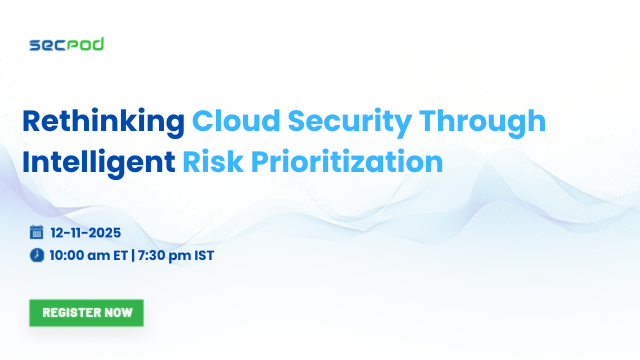 secpod

Rethinking Cloud Security Through Intelligent Risk Prioritization

12-11-2025
10:00 am ET | 7:30 pm IST

REGISTER NOW